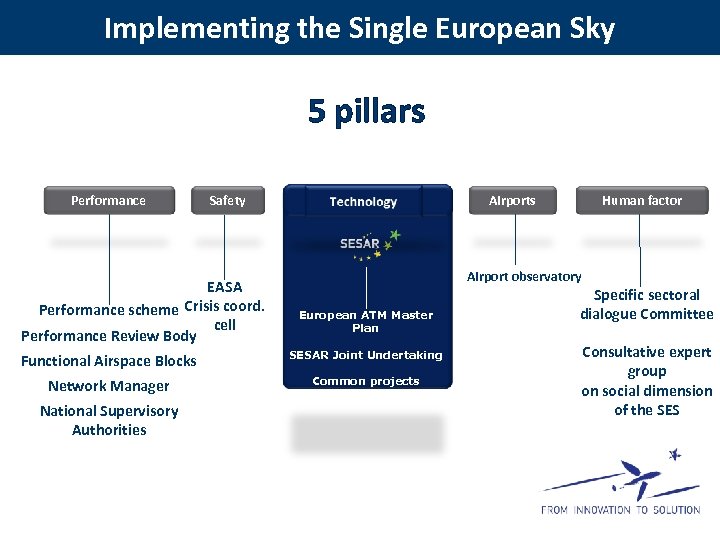 Implementing the Single European Sky

5 pillars

Performance

Performance scheme

Performance Review Body

Functional Airspace Blocks

Network Manager

National Supervisory Authorities

Safety

EASA

Crisis coord. cell

Technology

SESAR

European ATM Master Plan

SESAR Joint Undertaking

Common projects

Airports

Airport observatory

Human factor

Specific sectoral dialogue Committee

Consultative expert group on social dimension of the SES

FROM INNOVATION TO SOLUTION